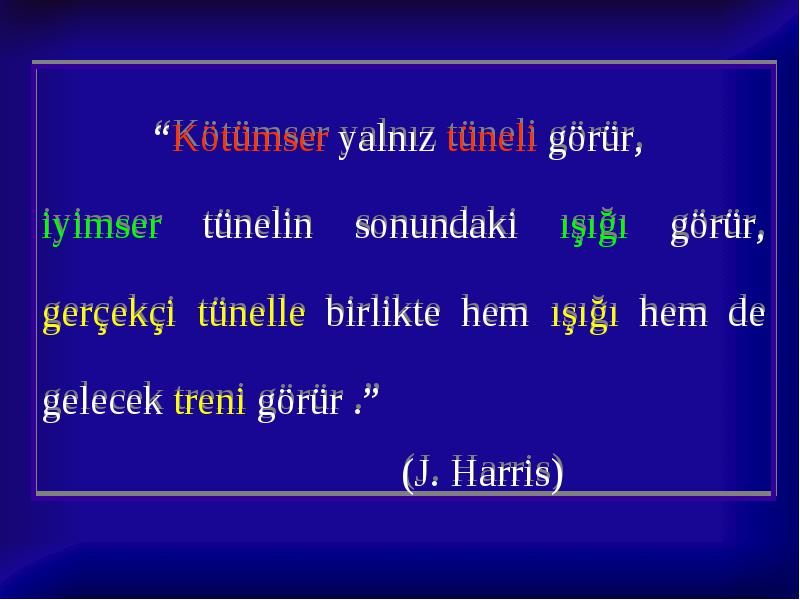 “Kötümser yalnız tüneli görür,

iyimser tünelin sonundaki ışığı görür,

gerçekçi tünelle birlikte hem ışığı hem de

gelecek treni görür .”

(J. Harris)